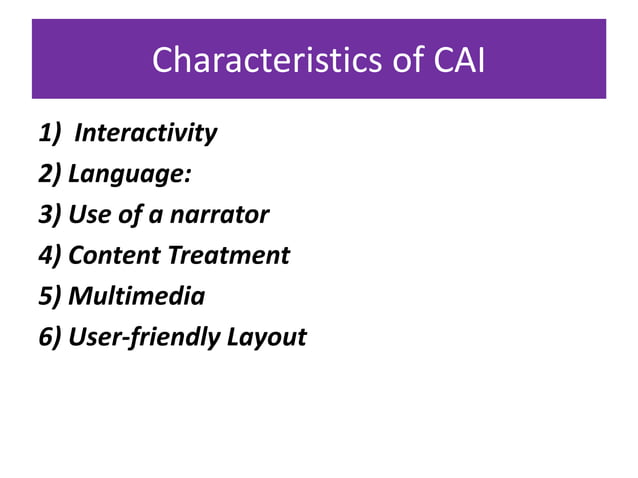 Characteristics of CAI

1) Interactivity
2) Language:
3) Use of a narrator
4) Content Treatment
5) Multimedia
6) User-friendly Layout